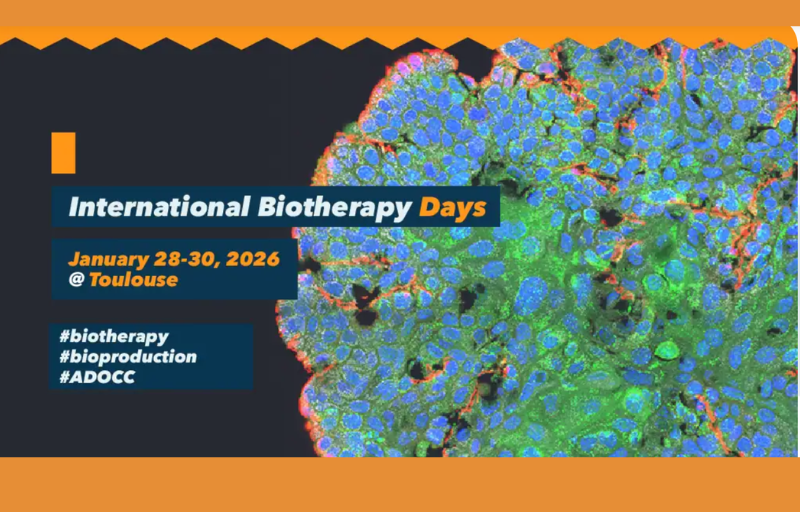 International Biotherapy Days

January 28-30, 2026
@ Toulouse

#biotherapy
#bioproduction
#ADOCC